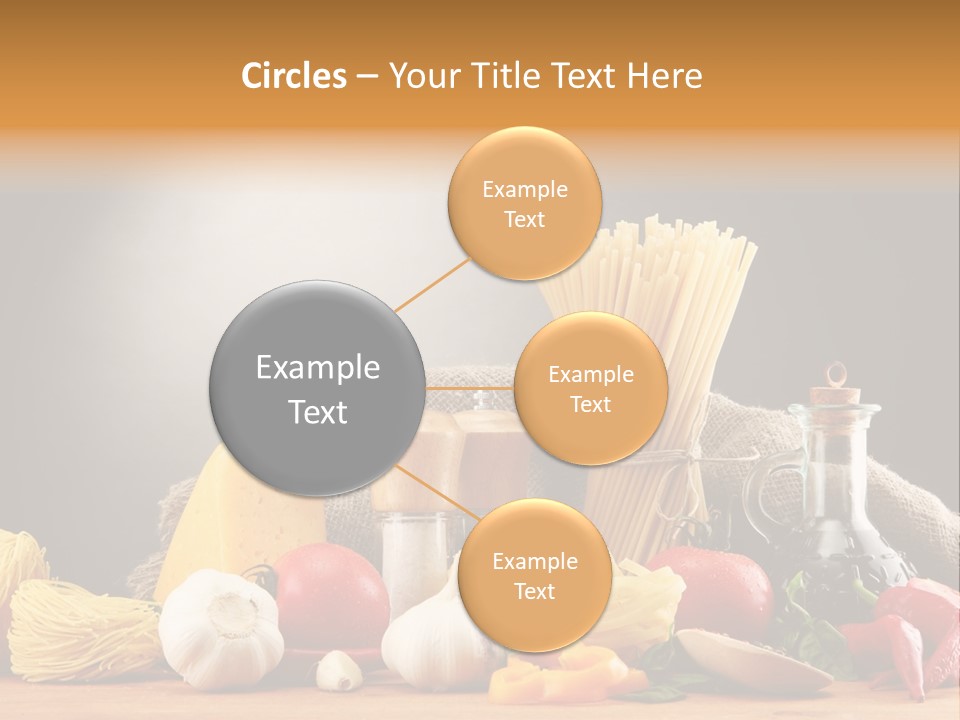 Circles – Your Title Text Here

Example Text

Example Text

Example Text

Example Text